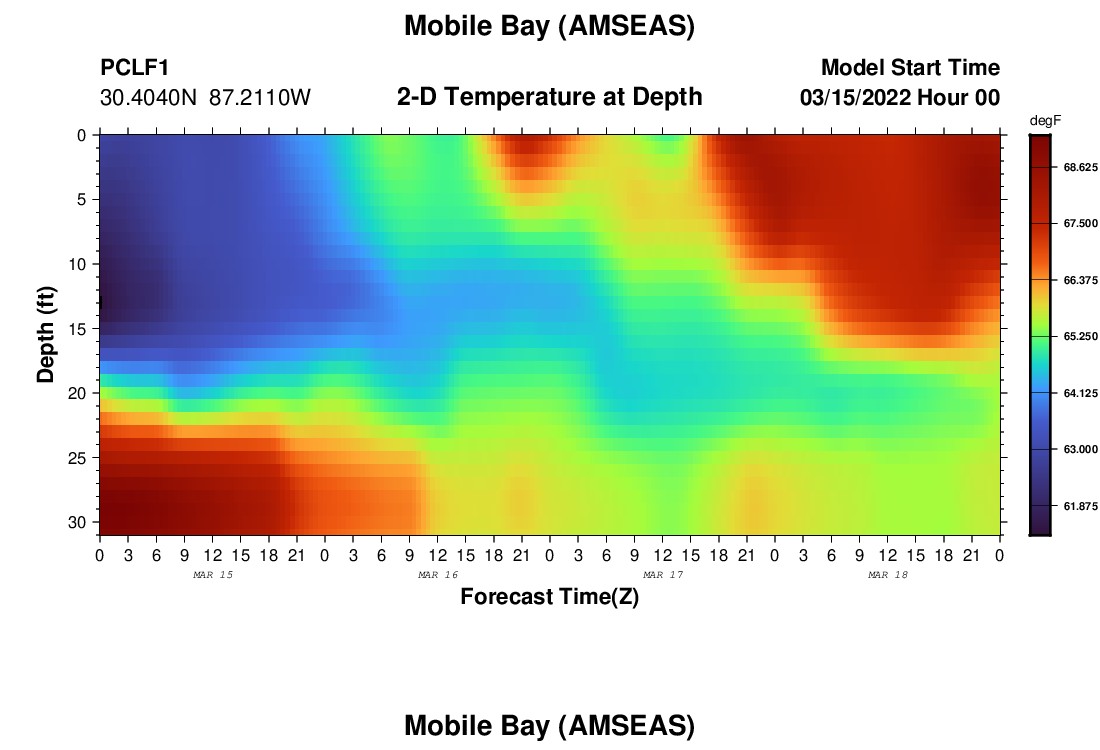 Mobile Bay (AMSEAS)

PCLF1
30.4040N 87.2110W

2-D Temperature at Depth

Model Start Time
03/15/2022 Hour 00

degF
68.625
67.500
66.375
65.250
64.125
63.000
61.875

Depth (ft)
0
5
10
15
20
25
30

0 3 6 9 12 15 18 21 0 3 6 9 12 15 18 21 0 3 6 9 12 15 18 21 0 3 6 9 12 15 18 21 0
MAR 15
MAR 16
MAR 17
MAR 18

Forecast Time(Z)

Mobile Bay (AMSEAS)